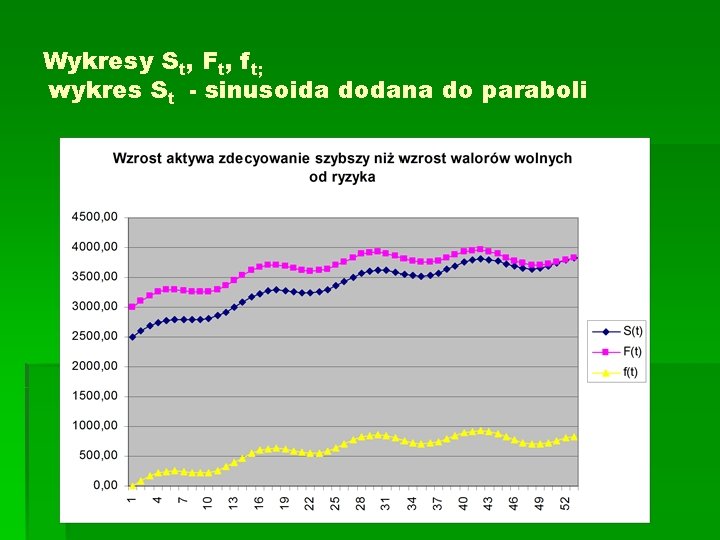 Wykresy $S_t$, $F_t$, $f_{t;}$
wykres $S_t$ - sinusoida dodana do paraboli

Wzrost aktywa zdecyowanie szybszy niż wzrost walorów wolnych od ryzyka

4500,00
4000,00
3500,00
3000,00
2500,00
2000,00
1500,00
1000,00
500,00
0,00

1 4 7 10 13 16 19 22 25 28 31 34 37 40 43 46 49 52

S(t)
F(t)
f(t)